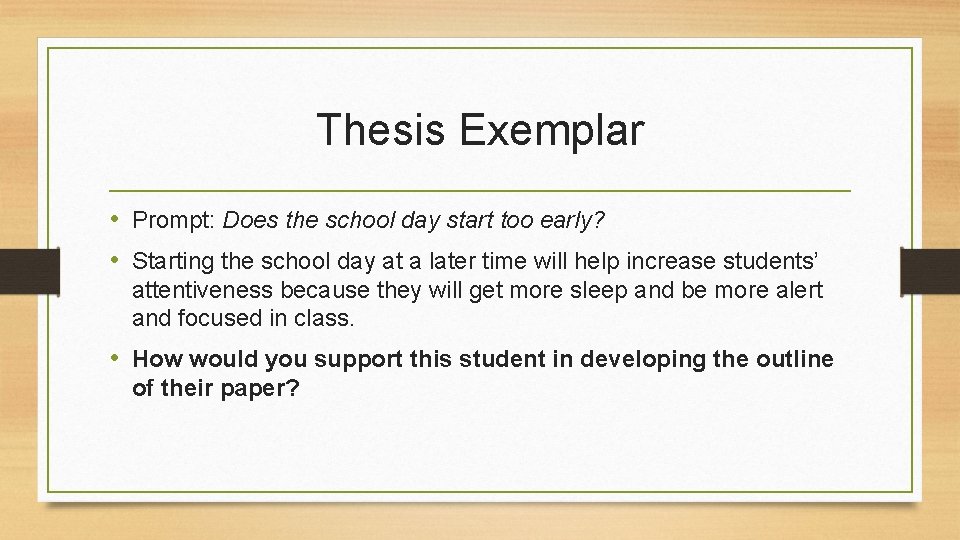 Thesis Exemplar

• Prompt: Does the school day start too early?

• Starting the school day at a later time will help increase students' attentiveness because they will get more sleep and be more alert and focused in class.

• How would you support this student in developing the outline of their paper?